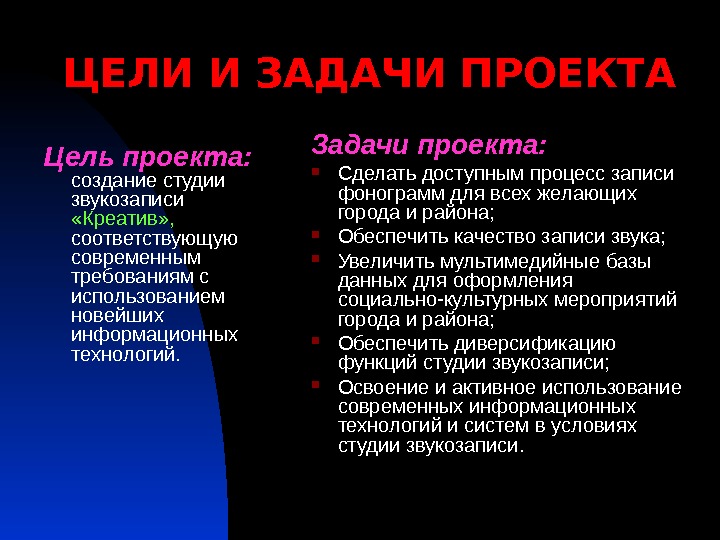 ЦЕЛИ И ЗАДАЧИ ПРОЕКТА

Цель проекта:
создание студии звукозаписи «Креатив», соответствующую современным требованиям с использованием новейших информационных технологий.

Задачи проекта:
- Сделать доступным процесс записи фонограмм для всех желающих города и района;
- Обеспечить качество записи звука;
- Увеличить мультимедийные базы данных для оформления социально-культурных мероприятий города и района;
- Обеспечить диверсификацию функций студии звукозаписи;
- Освоение и активное использование современных информационных технологий и систем в условиях студии звукозаписи.